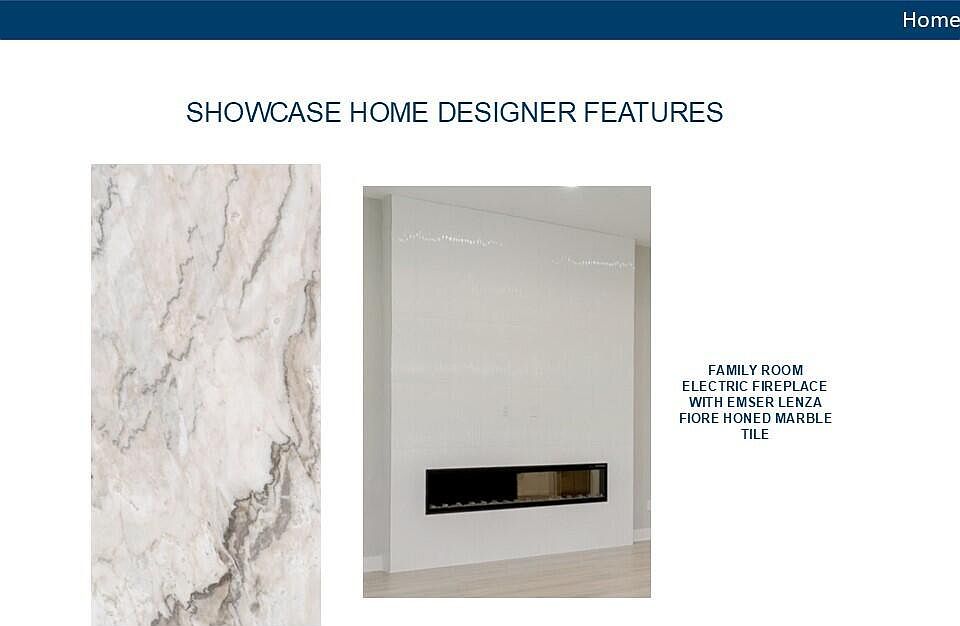 Home

SHOWCASE HOME DESIGNER FEATURES

FAMILY ROOM ELECTRIC FIREPLACE WITH EMSER LENZA FIORE HONED MARBLE TILE